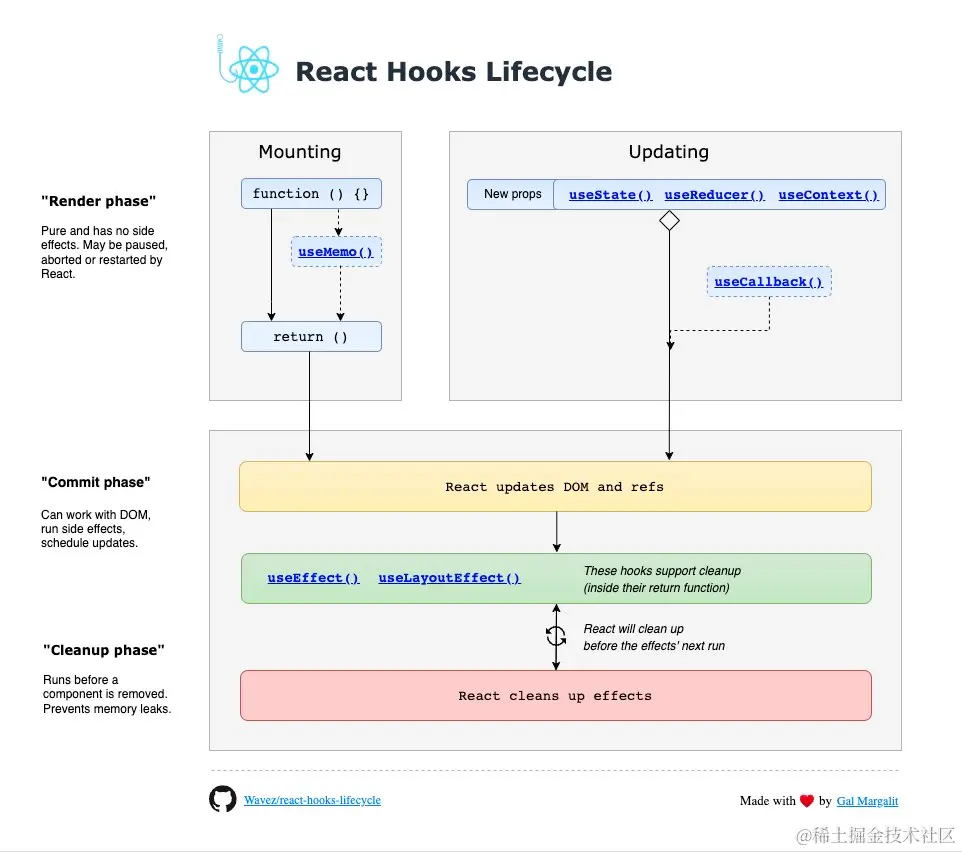 React Hooks Lifecycle

"Render phase"

Pure and has no side effects. May be paused, aborted or restarted by React.

Mounting

function () {}

useMemo()

return ()

Updating

New props

useState() useReducer() useContext()

useCallback()

"Commit phase"

Can work with DOM, run side effects, schedule updates.

React updates DOM and refs

useEffect() useLayoutEffect()

These hooks support cleanup (inside their return function)

React will clean up before the effects' next run

"Cleanup phase"

Runs before a component is removed. Prevents memory leaks.

React cleans up effects

Wavez/react-hooks-lifecycle

Made with by Gal Margalit

@稀土掘金技术社区